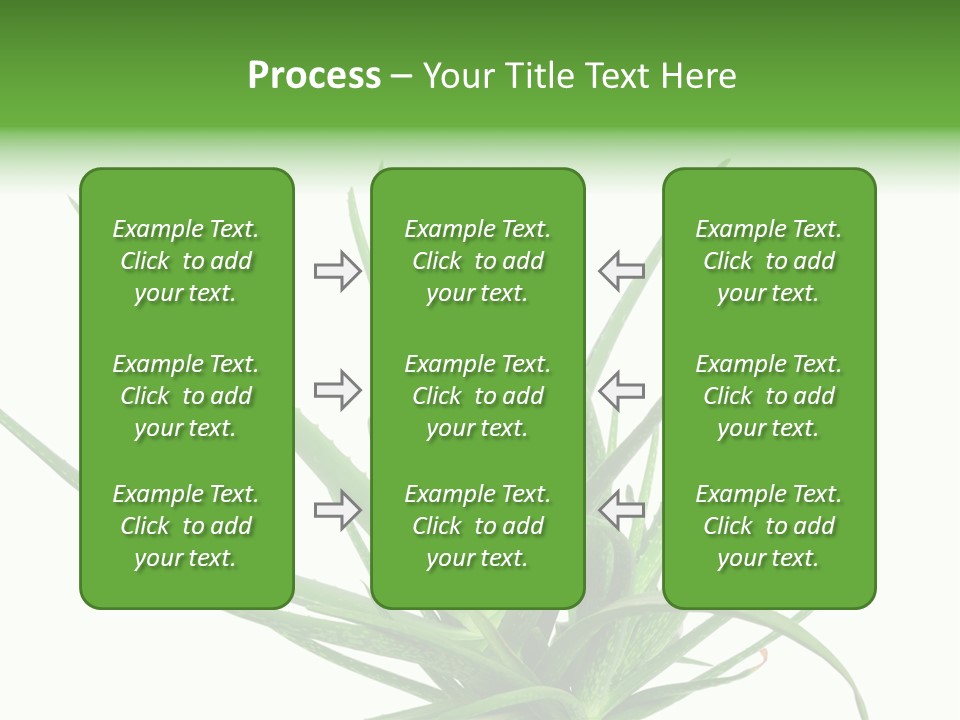 Process – Your Title Text Here

Example Text. Click to add your text.

Example Text. Click to add your text.

Example Text. Click to add your text.

Example Text. Click to add your text.

Example Text. Click to add your text.

Example Text. Click to add your text.

Example Text. Click to add your text.

Example Text. Click to add your text.

Example Text. Click to add your text.